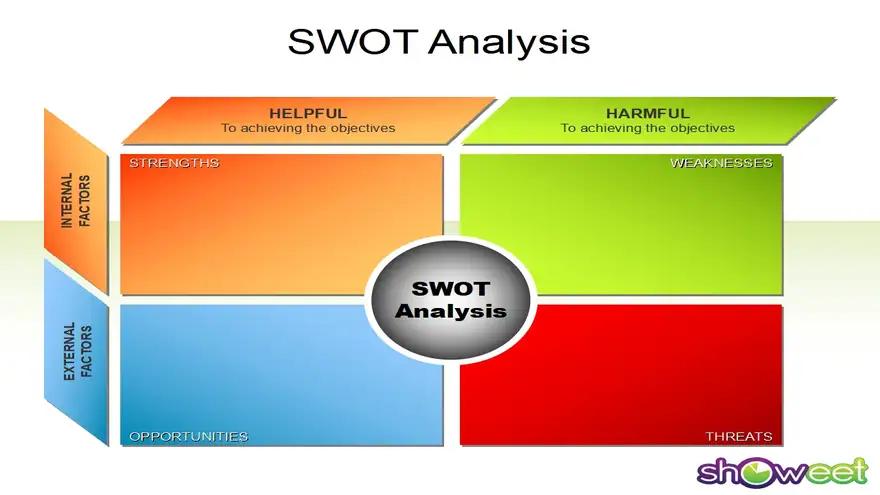 SWOT Analysis

HELPFUL
To achieving the objectives

HARMFUL
To achieving the objectives

INTERNAL FACTORS

EXTERNAL FACTORS

STRENGTHS

WEAKNESSES

SWOT Analysis

OPPORTUNITIES

THREATS

showeet